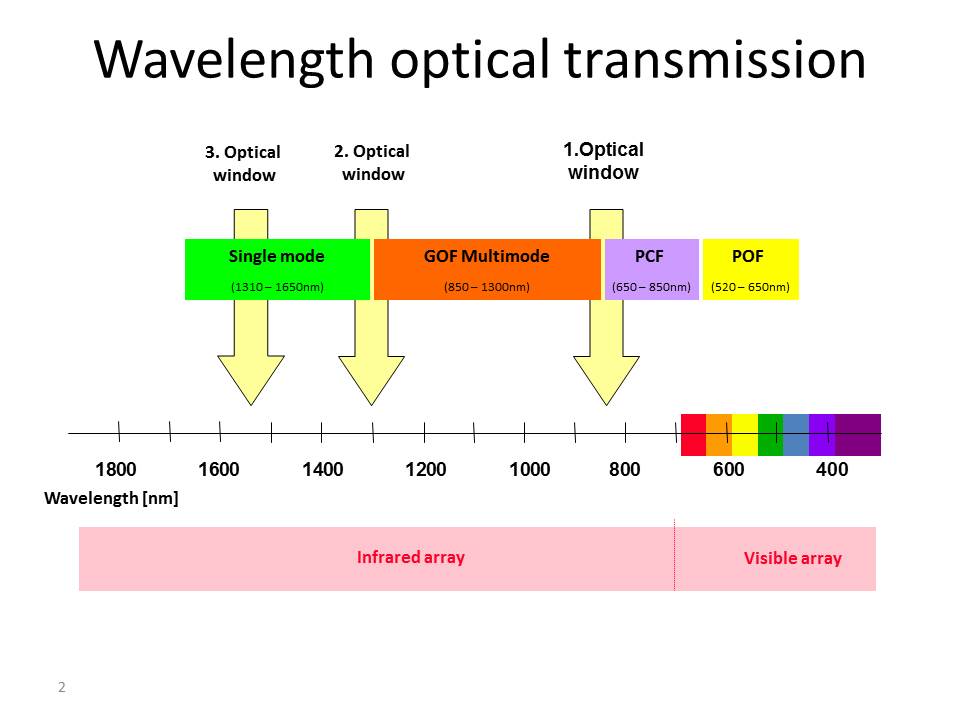 Wavelength optical transmission

3. Optical window

2. Optical window

1.Optical window

Single mode
(1310 – 1650nm)

GOF Multimode
(850 – 1300nm)

PCF
(650 – 850nm)

POF
(520 – 650nm)

1800 1600 1400 1200 1000 800 600 400

Wavelength [nm]

Infrared array

Visible array

2